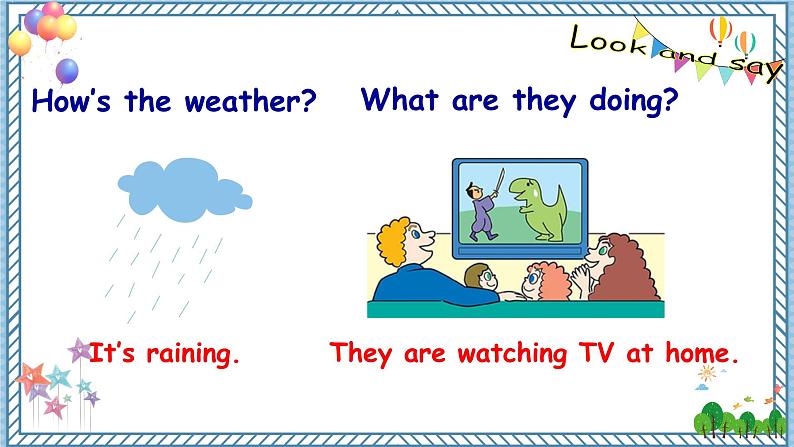 Look and say

How's the weather?

What are they doing?

It's raining.

They are watching TV at home.